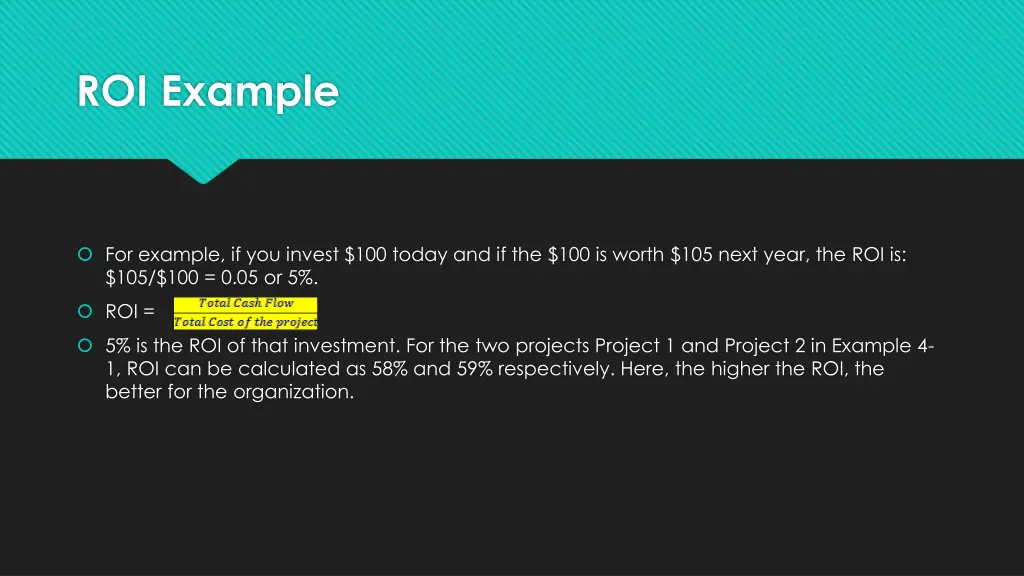 ROI Example

For example, if you invest \$100 today and if the \$100 is worth \$105 next year, the ROI is: \$105/\$100 = 0.05 or 5%.

ROI = $\frac{Total\ Cash\ Flow}{Total\ Cost\ of\ the\ project}$

5% is the ROI of that investment. For the two projects Project 1 and Project 2 in Example 4-1, ROI can be calculated as 58% and 59% respectively. Here, the higher the ROI, the better for the organization.